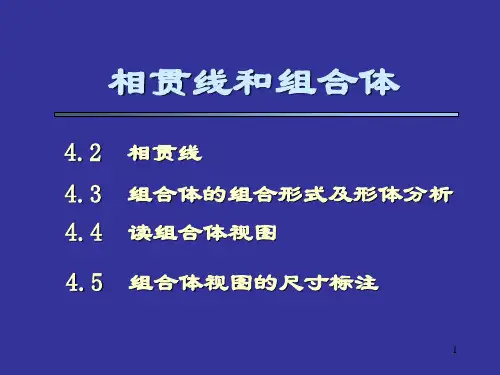 相贯线和组合体

4.2 相贯线

4.3 组合体的组合形式及形体分析

4.4 读组合体视图

4.5 组合体视图的尺寸标注

1